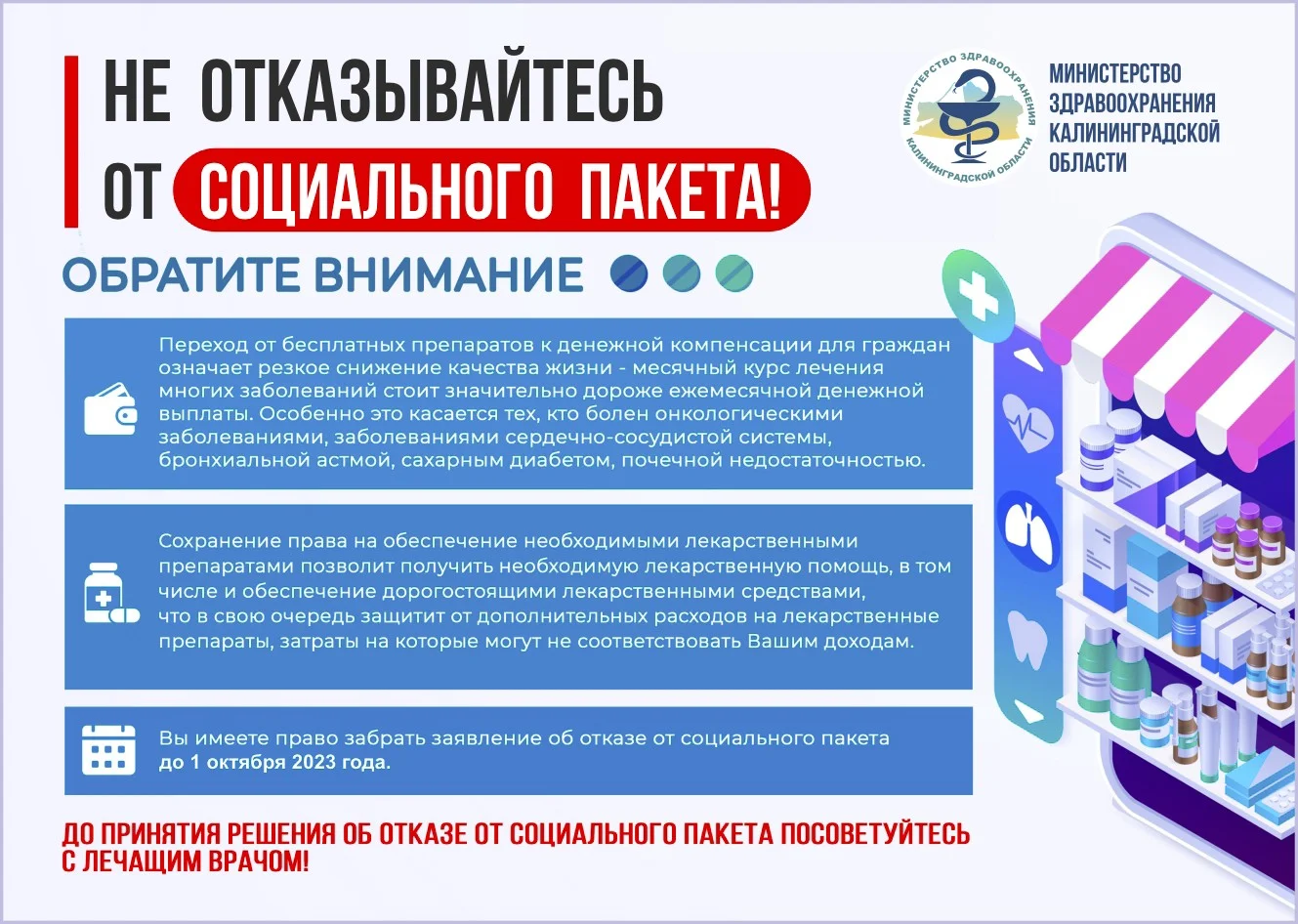 НЕ ОТКАЗЫВАЙТЕСЬ ОТ СОЦИАЛЬНОГО ПАКЕТА!

МИНИСТЕРСТВО ЗДРАВООХРАНЕНИЯ КАЛИНИНГРАДСКОЙ ОБЛАСТИ

МИНИСТЕРСТВО ЗДРАВООХРАНЕНИЯ КАЛИНИНГРАДСКОЙ ОБЛАСТИ

ОБРАТИТЕ ВНИМАНИЕ

Переход от бесплатных препаратов к денежной компенсации для граждан означает резкое снижение качества жизни - месячный курс лечения многих заболеваний стоит значительно дороже ежемесячной денежной выплаты. Особенно это касается тех, кто болен онкологическими заболеваниями, заболеваниями сердечно-сосудистой системы, бронхиальной астмой, сахарным диабетом, почечной недостаточностью.

Сохранение права на обеспечение необходимыми лекарственными препаратами позволит получить необходимую лекарственную помощь, в том числе и обеспечение дорогостоящими лекарственными средствами, что в свою очередь защитит от дополнительных расходов на лекарственные препараты, затраты на которые могут не соответствовать Вашим доходам.

Вы имеете право забрать заявление об отказе от социального пакета до 1 октября 2023 года.

ДО ПРИНЯТИЯ РЕШЕНИЯ ОБ ОТКАЗЕ ОТ СОЦИАЛЬНОГО ПАКЕТА ПОСОВЕТУЙТЕСЬ С ЛЕЧАЩИМ ВРАЧОМ!